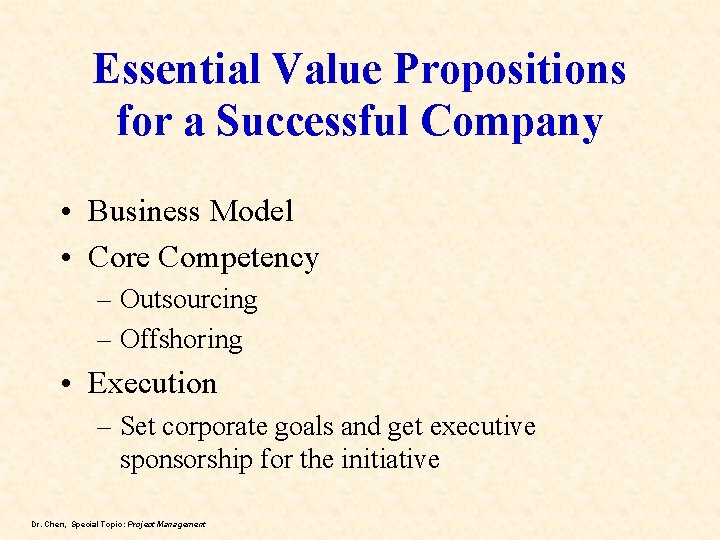 Essential Value Propositions for a Successful Company

• Business Model
• Core Competency
– Outsourcing
– Offshoring
• Execution
– Set corporate goals and get executive sponsorship for the initiative

Dr. Chen, Special Topic: Project Management